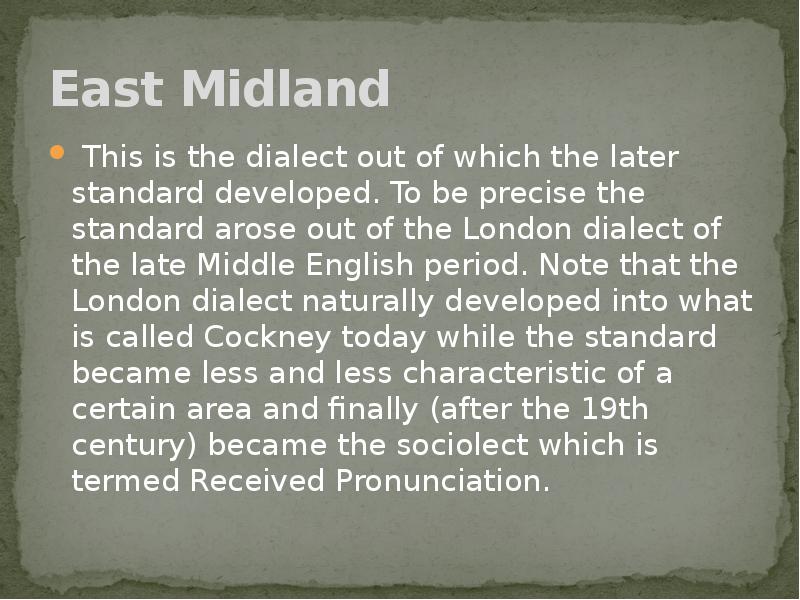 East Midland

This is the dialect out of which the later standard developed. To be precise the standard arose out of the London dialect of the late Middle English period. Note that the London dialect naturally developed into what is called Cockney today while the standard became less and less characteristic of a certain area and finally (after the 19th century) became the sociolect which is termed Received Pronunciation.